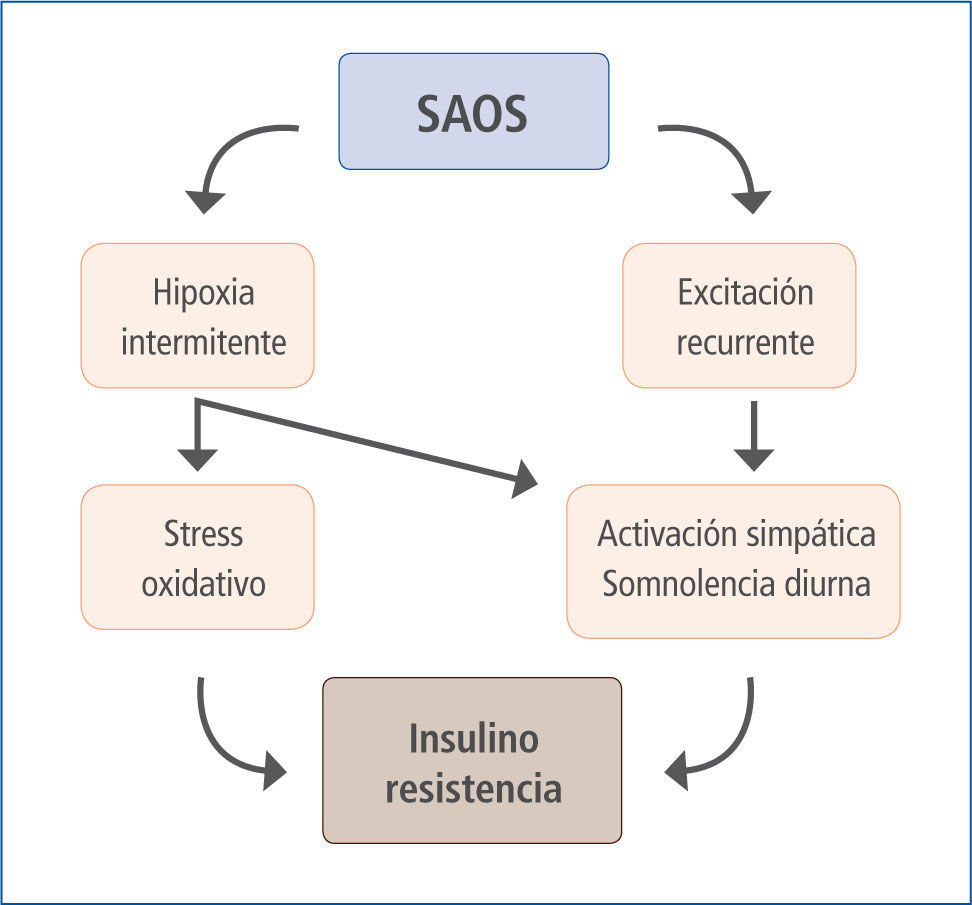 SAOS

Hipoxia intermitente

Excitación recurrente

Stress oxidativo

Activación simpática
Somnolencia diurna

Insulino resistencia